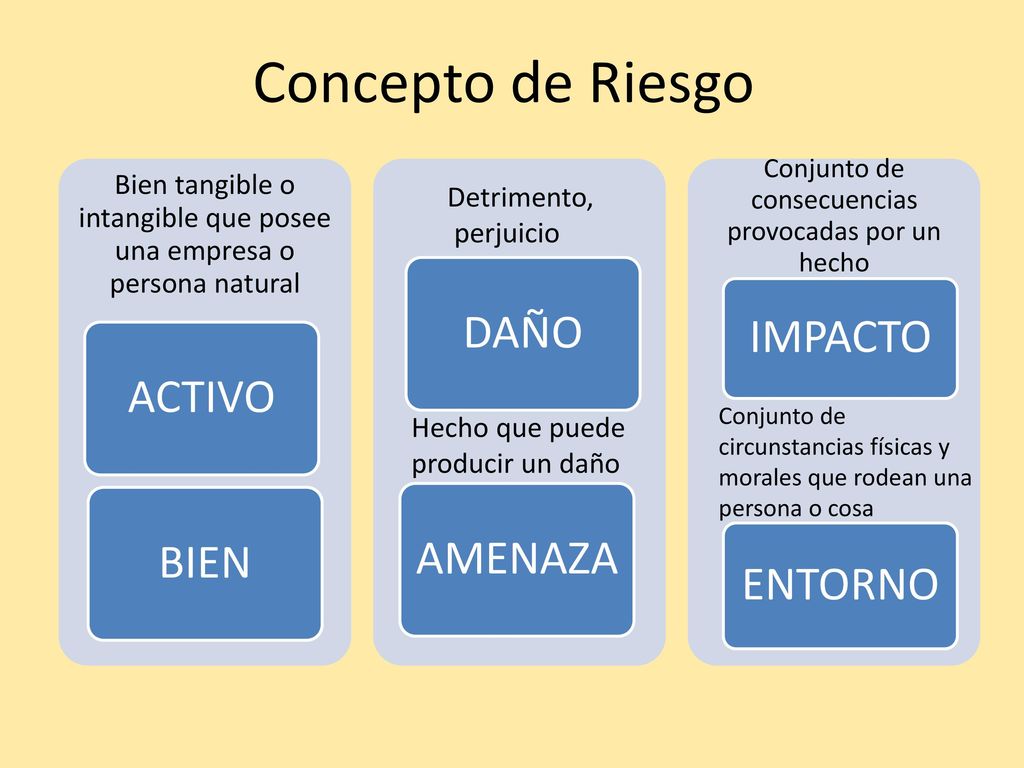 Concepto de Riesgo

Bien tangible o intangible que posee una empresa o persona natural

ACTIVO

BIEN

Detrimento, perjuicio

DAÑO

Hecho que puede producir un daño

AMENAZA

Conjunto de consecuencias provocadas por un hecho

IMPACTO

Conjunto de circunstancias físicas y morales que rodean una persona o cosa

ENTORNO